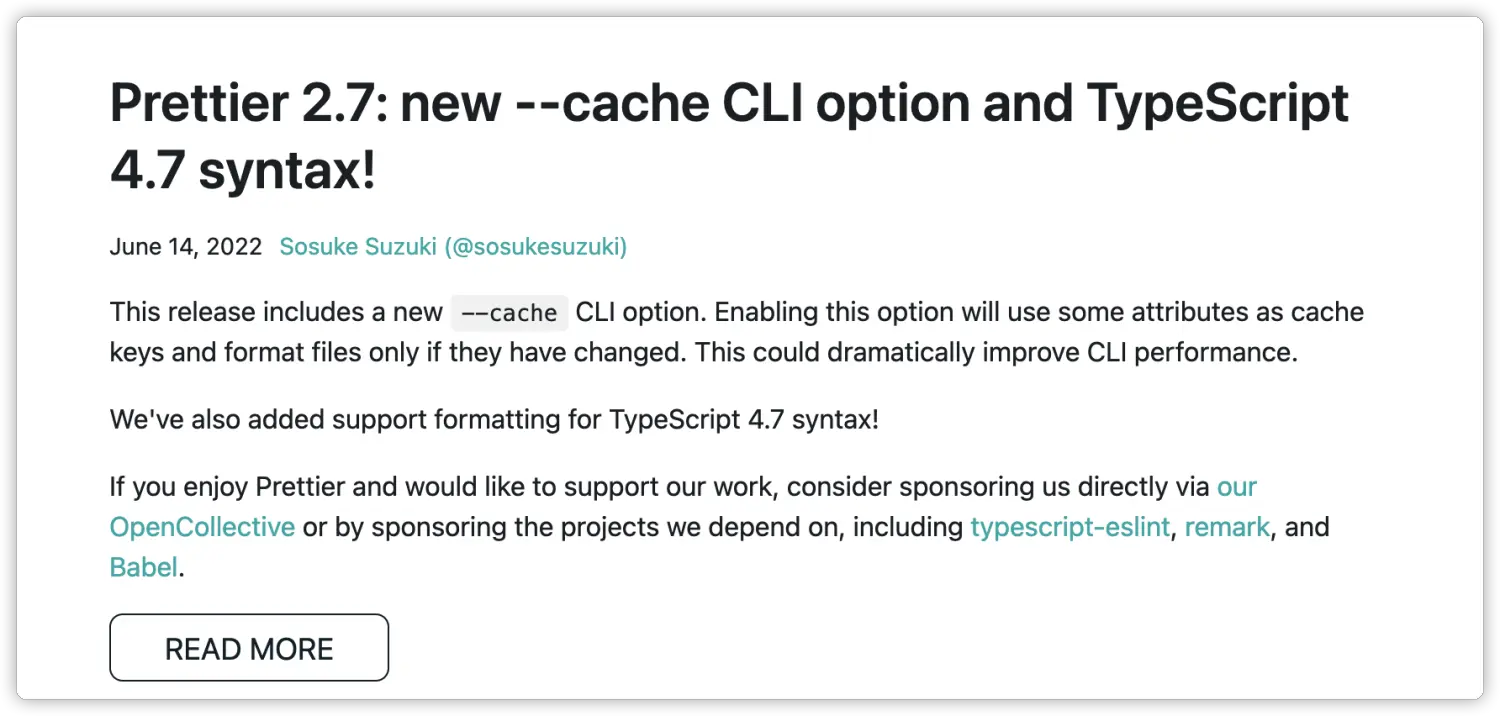 Prettier 2.7: new --cache CLI option and TypeScript 4.7 syntax!

June 14, 2022 Sosuke Suzuki (@sosukesuzuki)

This release includes a new --cache CLI option. Enabling this option will use some attributes as cache keys and format files only if they have changed. This could dramatically improve CLI performance.

We've also added support formatting for TypeScript 4.7 syntax!

If you enjoy Prettier and would like to support our work, consider sponsoring us directly via our OpenCollective or by sponsoring the projects we depend on, including typescript-eslint, remark, and Babel.

READ MORE